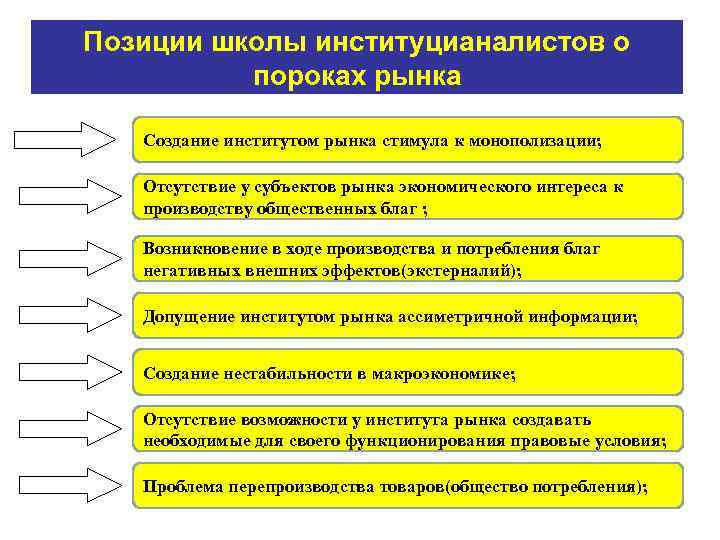 Позиции школы институцианалистов о пороках рынка

Создание институтом рынка стимула к монополизации;

Отсутствие у субъектов рынка экономического интереса к производству общественных благ ;

Возникновение в ходе производства и потребления благ негативных внешних эффектов(экстерналий);

Допущение институтом рынка ассиметричной информации;

Создание нестабильности в макроэкономике;

Отсутствие возможности у института рынка создавать необходимые для своего функционирования правовые условия;

Проблема перепроизводства товаров(общество потребления);